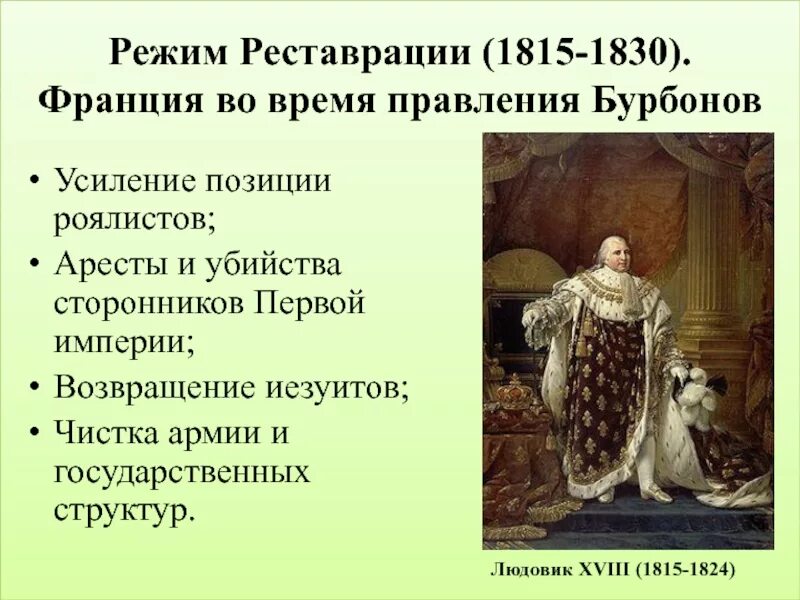 Режим Реставрации (1815-1830).
Франция во время правления Бурбонов

• Усиление позиции роялистов;
• Аресты и убийства сторонников Первой империи;
• Возвращение иезуитов;
• Чистка армии и государственных структур.

Людовик XVIII (1815-1824)